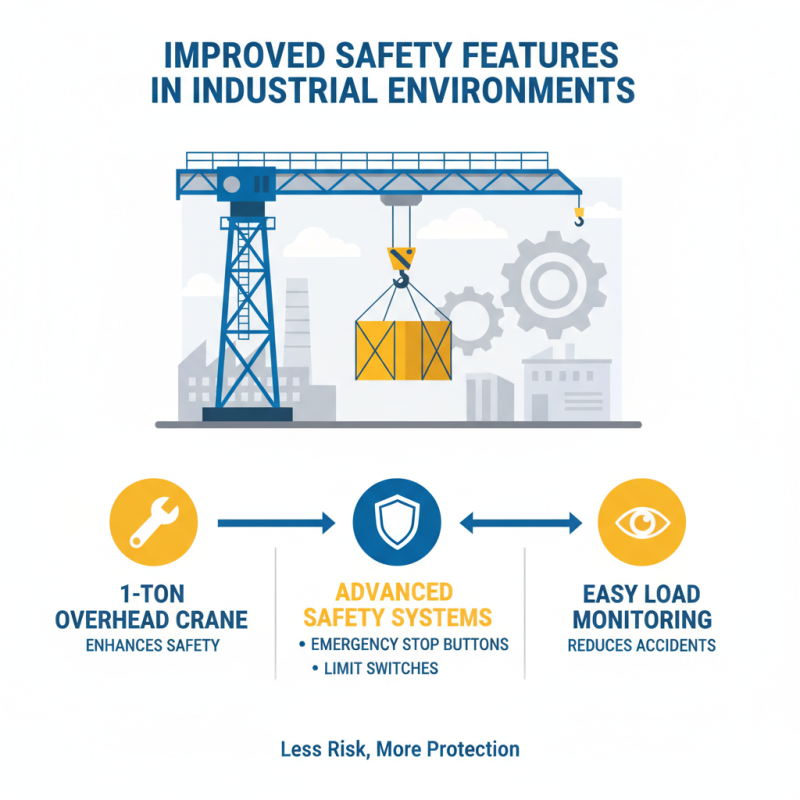 IMPROVED SAFETY FEATURES IN INDUSTRIAL ENVIRONMENTS

1-TON OVERHEAD CRANE
ENHANCES SAFETY

ADVANCED SAFETY SYSTEMS
• EMERGENCY STOP BUTTONS
• LIMIT SWITCHES

EASY LOAD MONITORING
REDUCES ACCIDENTS

Less Risk, More Protection